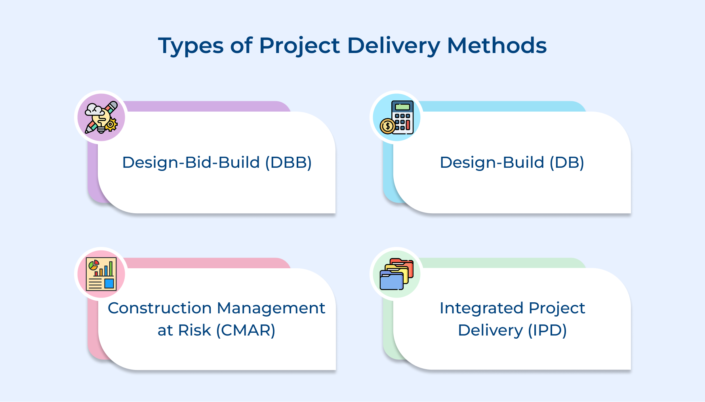 Types of Project Delivery Methods

Design-Bid-Build (DBB)

Design-Build (DB)

Construction Management at Risk (CMAR)

Integrated Project Delivery (IPD)